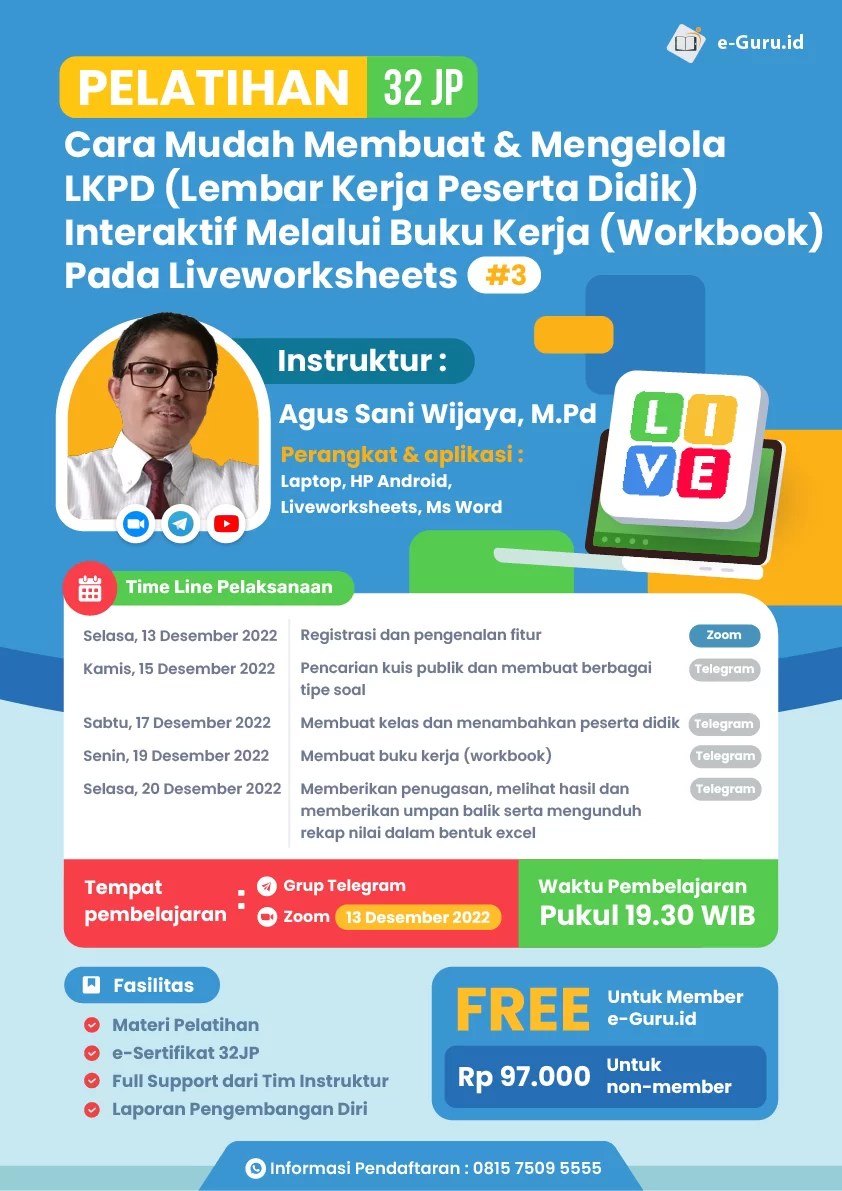 e-Guru.id

PELATIHAN 32 JP

Cara Mudah Membuat & Mengelola LKPD (Lembar Kerja Peserta Didik) Interaktif Melalui Buku Kerja (Workbook) Pada Liveworksheets #3

Instruktur :

Agus Sani Wijaya, M.Pd

Perangkat & aplikasi :
Laptop, HP Android, Liveworksheets, Ms Word

LIVE

Time Line Pelaksanaan

| Selasa, 13 Desember 2022 | Registrasi dan pengenalan fitur | Zoom |
|---|---|---|
| Kamis, 15 Desember 2022 | Pencarian kuis publik dan membuat berbagai tipe soal | Telegram |
| Sabtu, 17 Desember 2022 | Membuat kelas dan menambahkan peserta didik | Telegram |
| Senin, 19 Desember 2022 | Membuat buku kerja (workbook) | Telegram |
| Selasa, 20 Desember 2022 | Memberikan penugasan, melihat hasil dan memberikan umpan balik serta mengunduh rekap nilai dalam bentuk excel | Telegram |

Tempat pembelajaran : Grup Telegram
Zoom 13 Desember 2022

Waktu Pembelajaran
Pukul 19.30 WIB

Fasilitas
Materi Pelatihan
e-Sertifikat 32JP
Full Support dari Tim Instruktur
Laporan Pengembangan Diri

FREE Untuk Member e-Guru.id

Rp 97.000 Untuk non-member

Informasi Pendaftaran : 0815 7509 5555